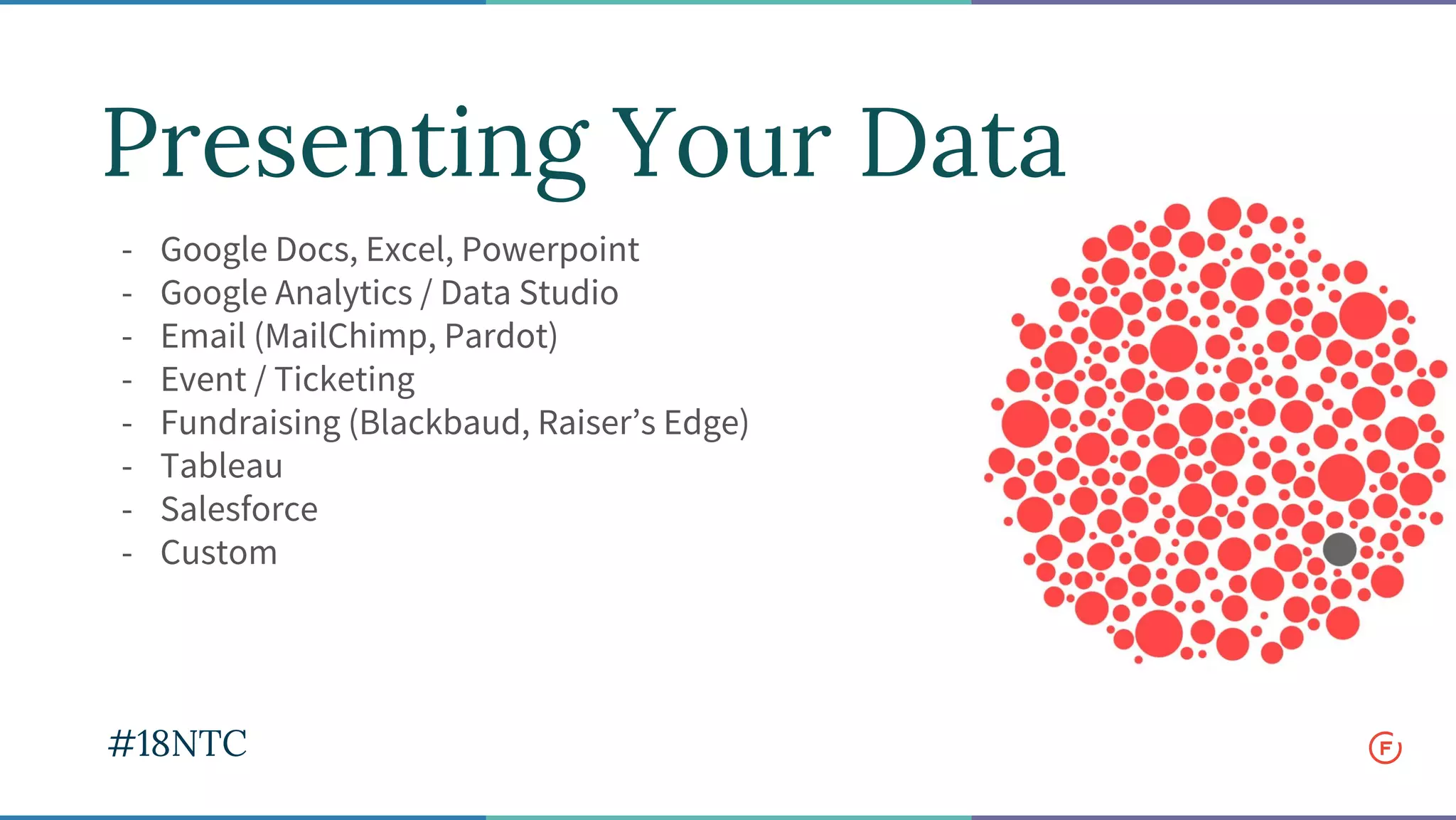 Presenting Your Data

- Google Docs, Excel, Powerpoint
- Google Analytics / Data Studio
- Email (MailChimp, Pardot)
- Event / Ticketing
- Fundraising (Blackbaud, Raiser's Edge)
- Tableau
- Salesforce
- Custom

#18NTC

F